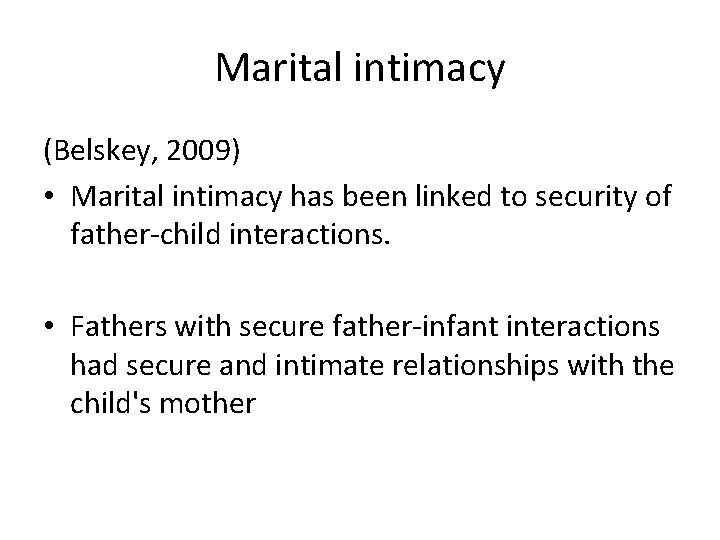 Marital intimacy

(Belskey, 2009)

• Marital intimacy has been linked to security of father-child interactions.

• Fathers with secure father-infant interactions had secure and intimate relationships with the child's mother